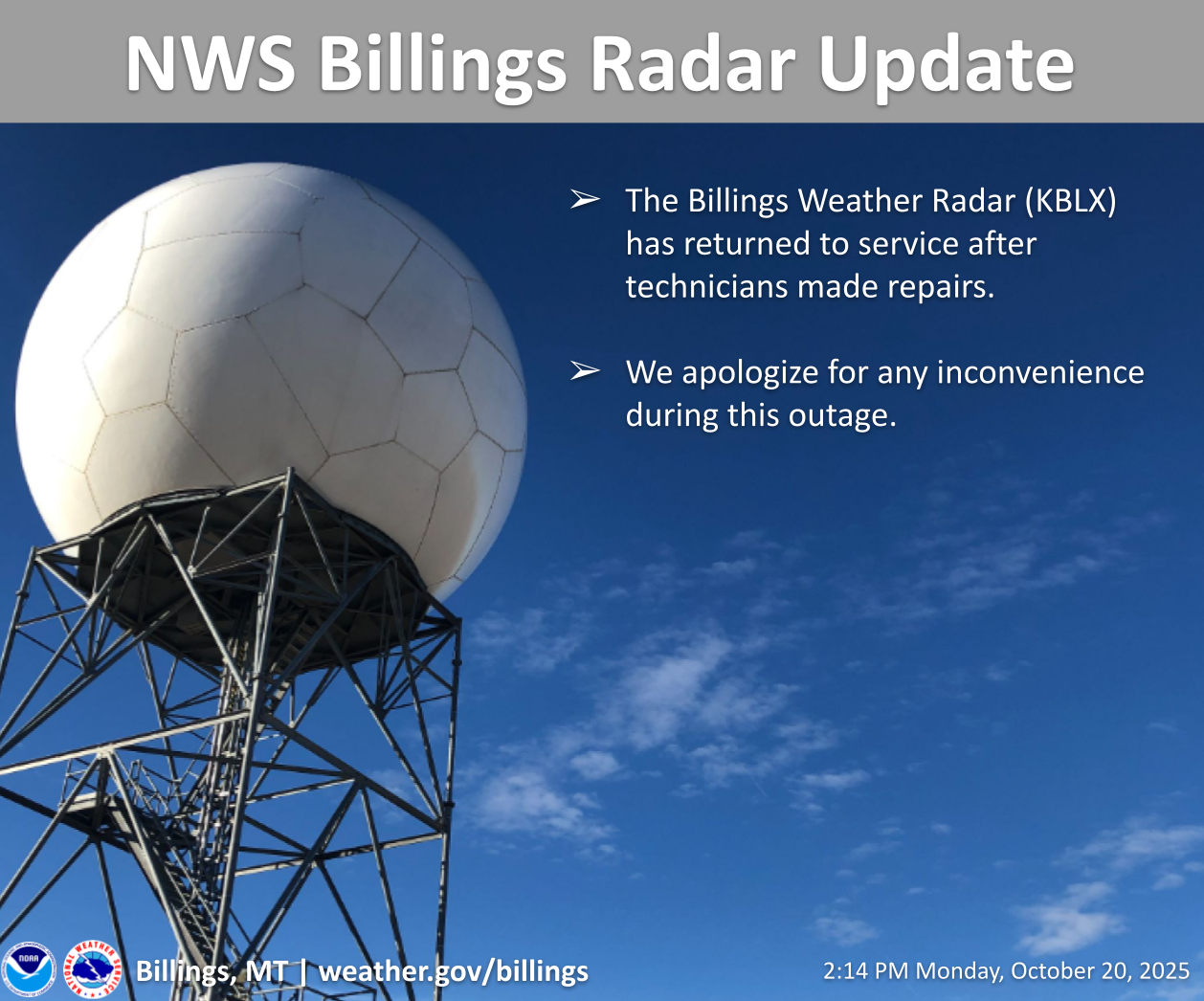 NWS Billings Radar Update

➢ The Billings Weather Radar (KBLX) has returned to service after technicians made repairs.

➢ We apologize for any inconvenience during this outage.

NOAA

NATIONAL WEATHER SERVICE

Billings, MT | weather.gov/billings

2:14 PM Monday, October 20, 2025